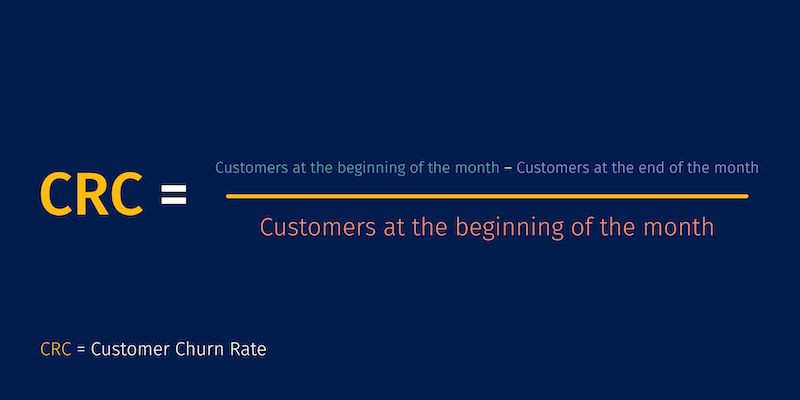 $CRC = \frac{\text{Customers at the beginning of the month} - \text{Customers at the end of the month}}{\text{Customers at the beginning of the month}}$

CRC = Customer Churn Rate